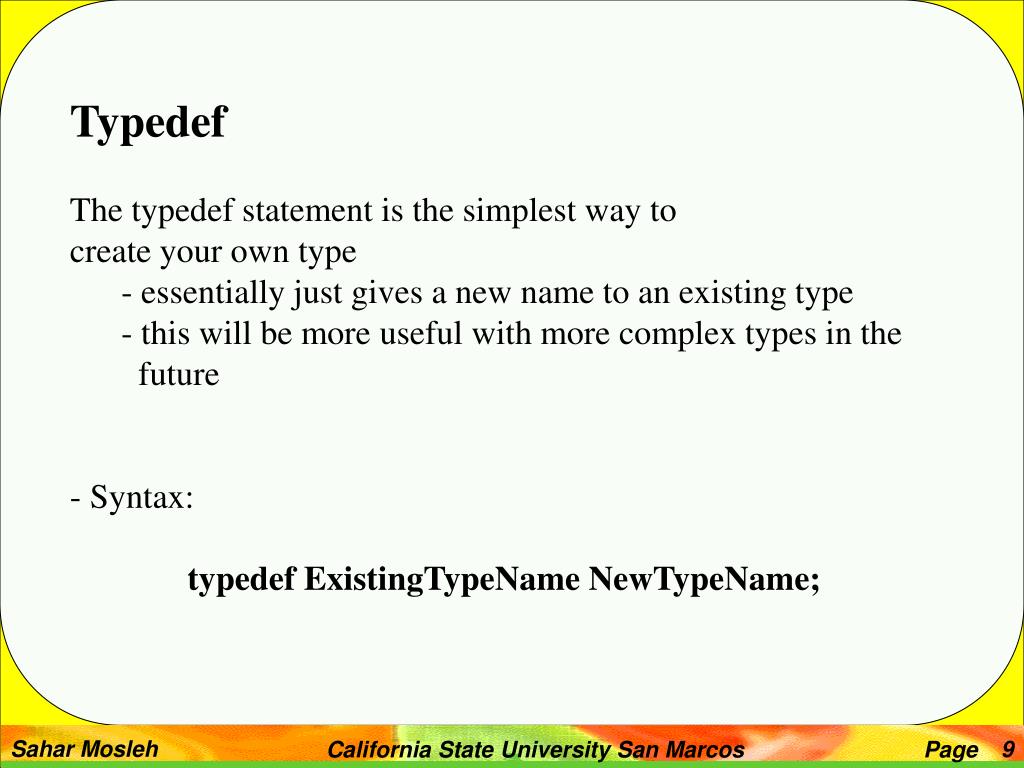 Typedef

The typedef statement is the simplest way to create your own type

- essentially just gives a new name to an existing type
- this will be more useful with more complex types in the future

- Syntax:

typedef ExistingTypeName NewTypeName;

Sahar Mosleh California State University San Marcos Page 9